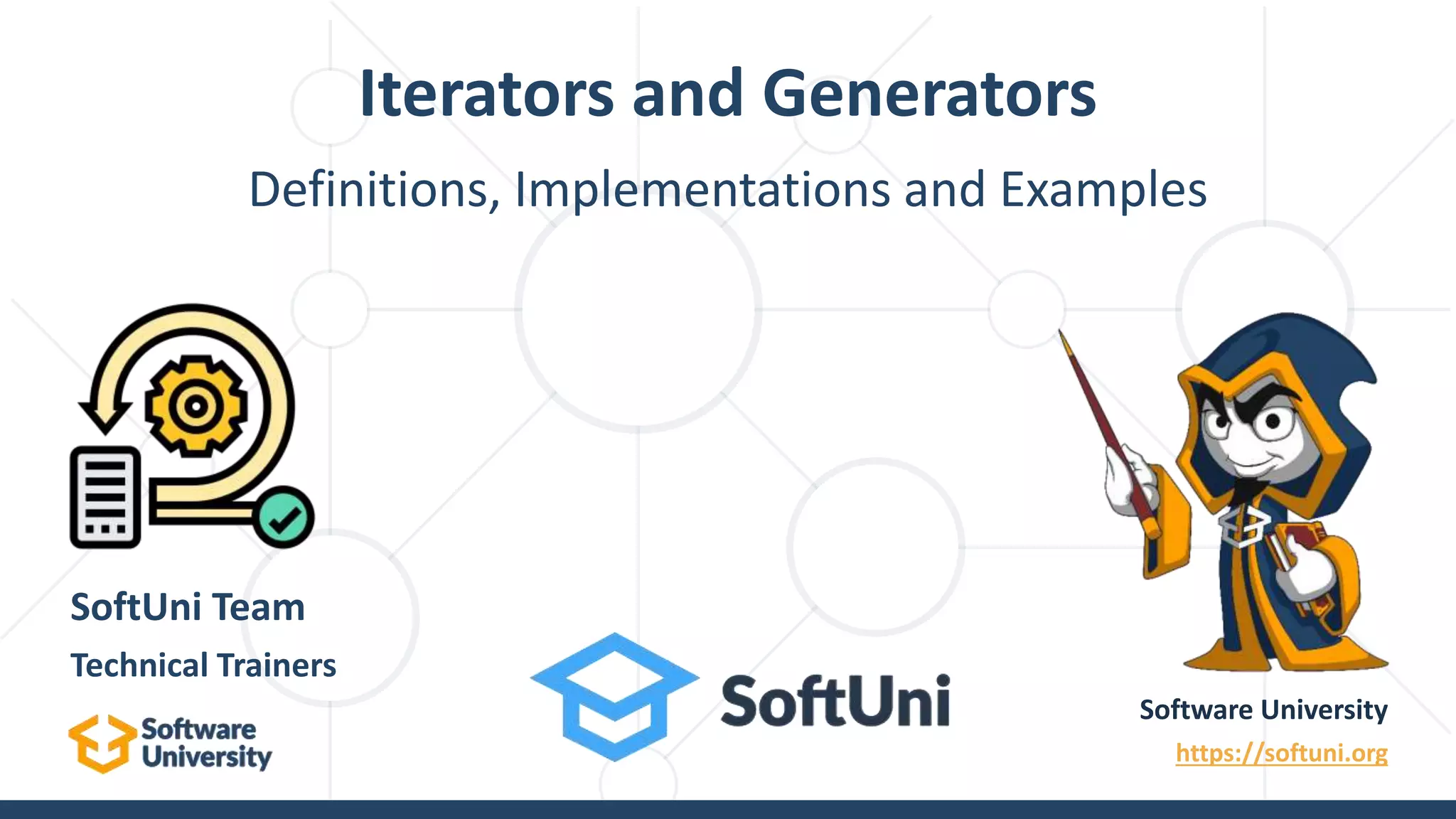 Iterators and Generators

Definitions, Implementations and Examples

SoftUni Team

Technical Trainers

Software University

SoftUni

Software University

https://softuni.org